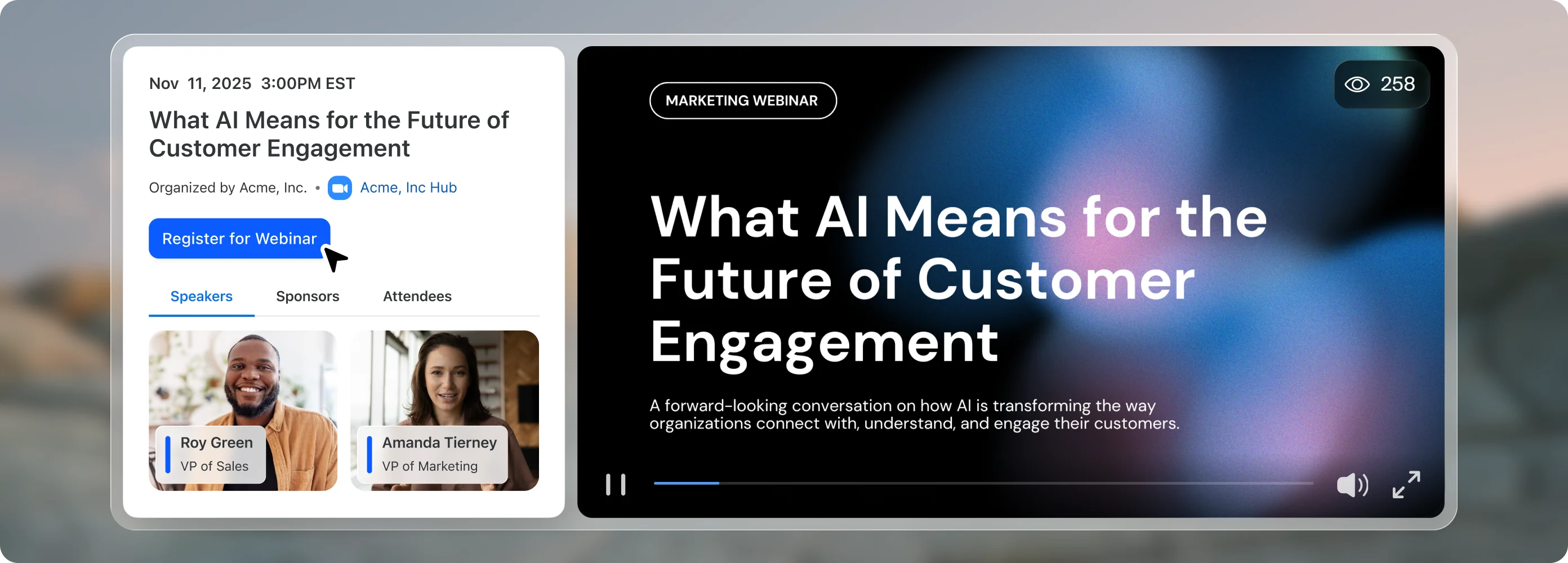 Nov 11, 2025 3:00PM EST

What AI Means for the Future of Customer Engagement

Organized by Acme, Inc. • Acme, Inc Hub

Register for Webinar

Speakers Sponsors Attendees

Roy Green
VP of Sales

Amanda Tierney
VP of Marketing

MARKETING WEBINAR

258

What AI Means for the Future of Customer Engagement

A forward-looking conversation on how AI is transforming the way organizations connect with, understand, and engage their customers.